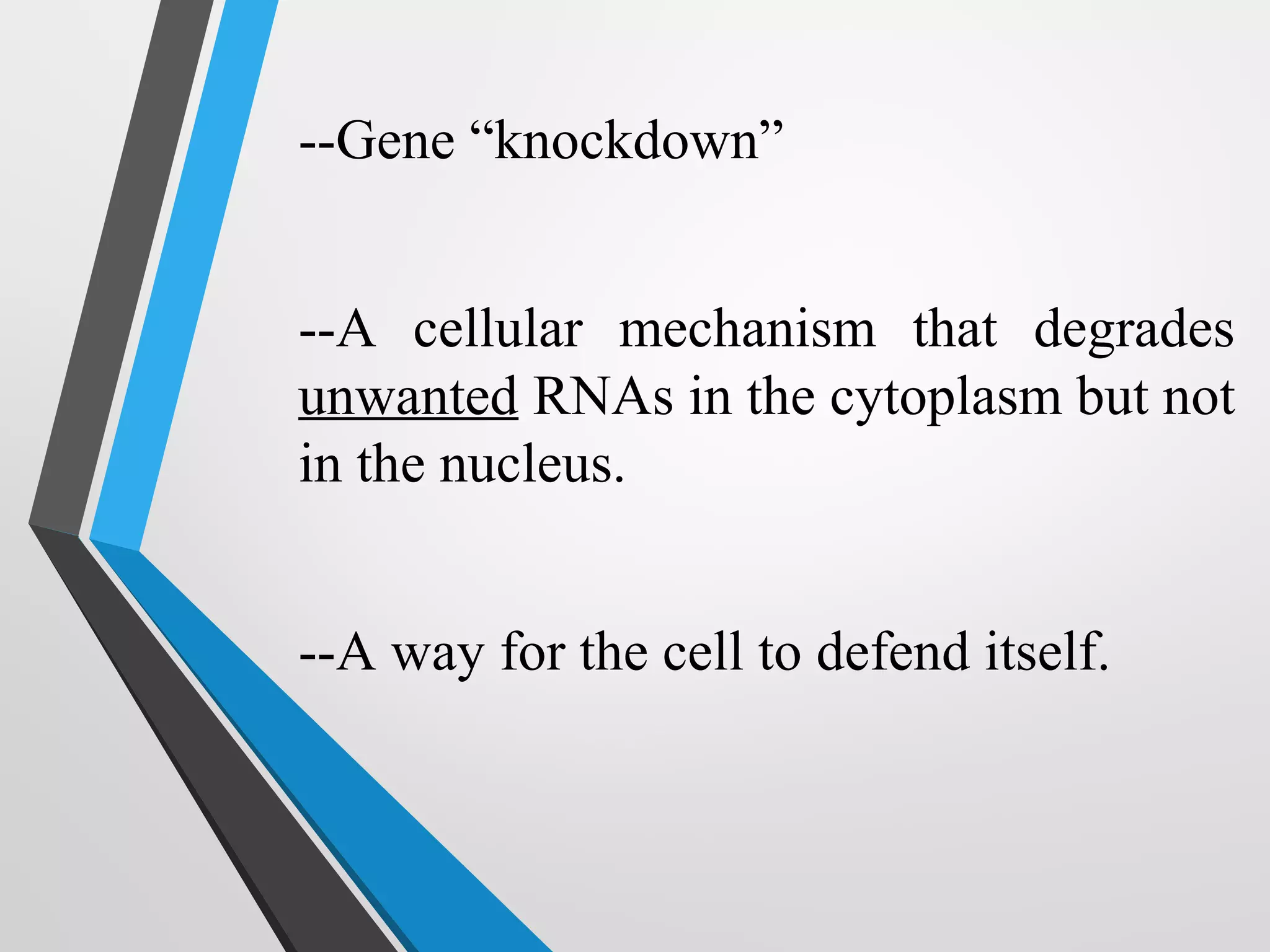 --Gene “knockdown”

--A cellular mechanism that degrades unwanted RNAs in the cytoplasm but not in the nucleus.

--A way for the cell to defend itself.